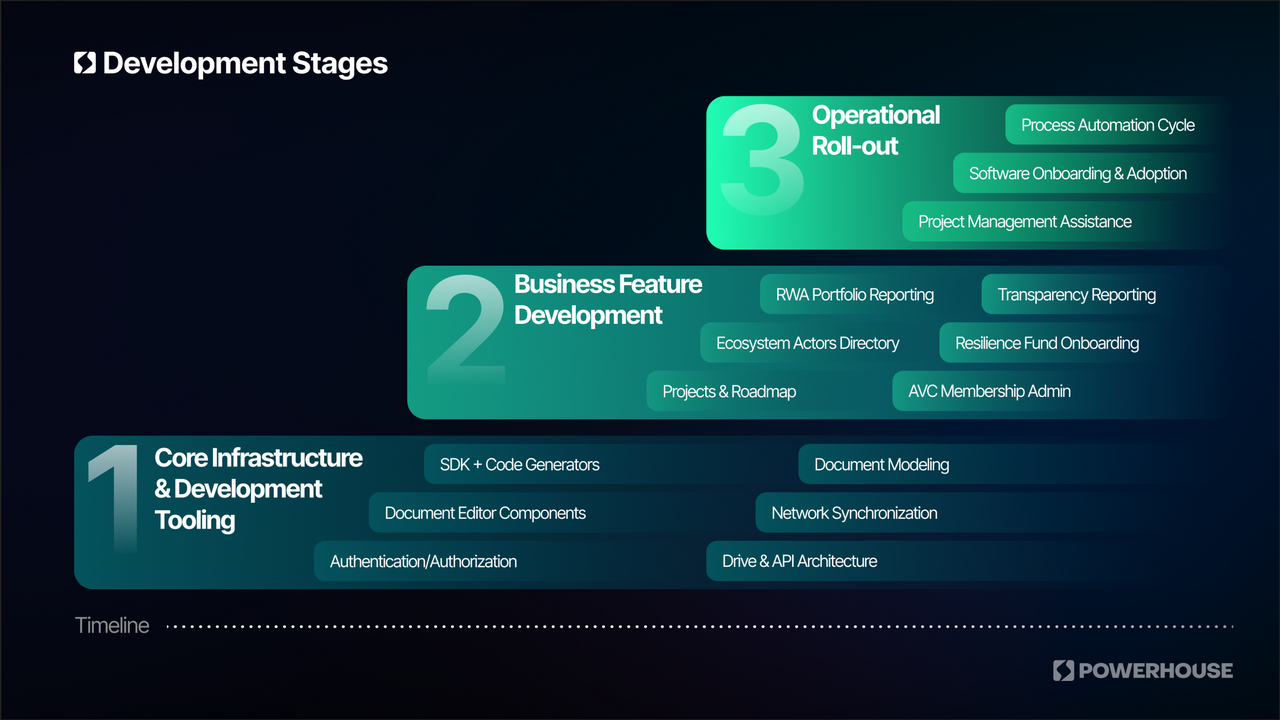 Development Stages

3 Operational Roll-out

Process Automation Cycle

Software Onboarding & Adoption

Project Management Assistance

2 Business Feature Development

RWA Portfolio Reporting

Transparency Reporting

Ecosystem Actors Directory

Resilience Fund Onboarding

Projects & Roadmap

AVC Membership Admin

1 Core Infrastructure & Development Tooling

SDK + Code Generators

Document Modeling

Document Editor Components

Network Synchronization

Authentication/Authorization

Drive & API Architecture

Timeline

POWERHOUSE